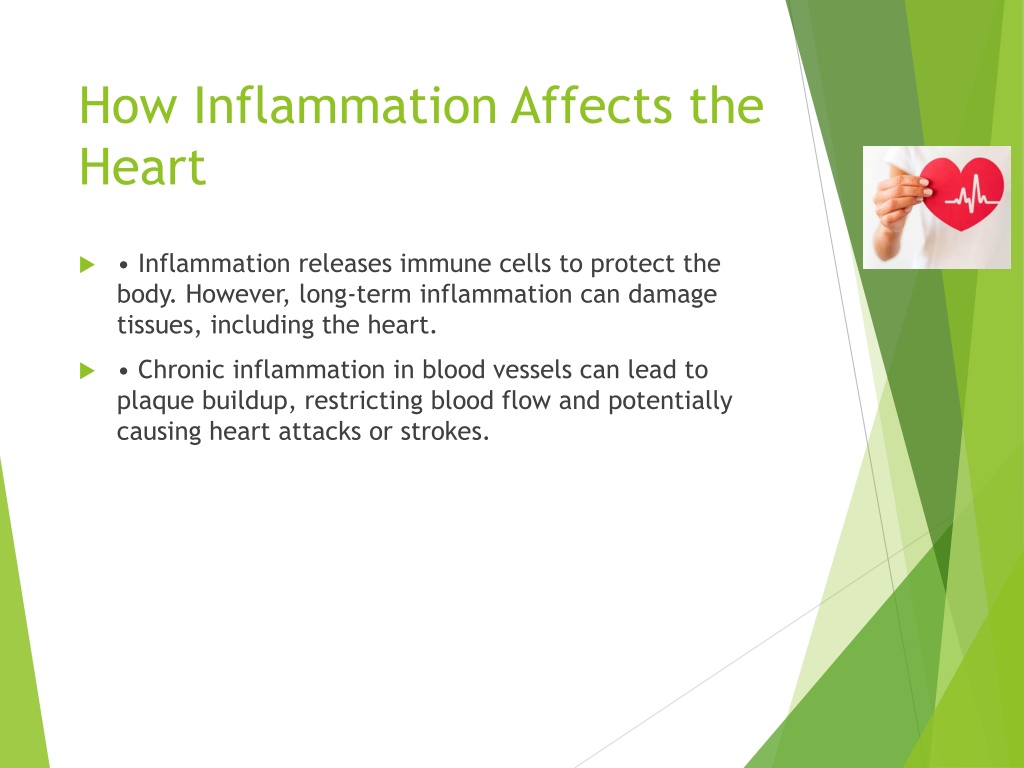 How Inflammation Affects the Heart

• Inflammation releases immune cells to protect the body. However, long-term inflammation can damage tissues, including the heart.

• Chronic inflammation in blood vessels can lead to plaque buildup, restricting blood flow and potentially causing heart attacks or strokes.